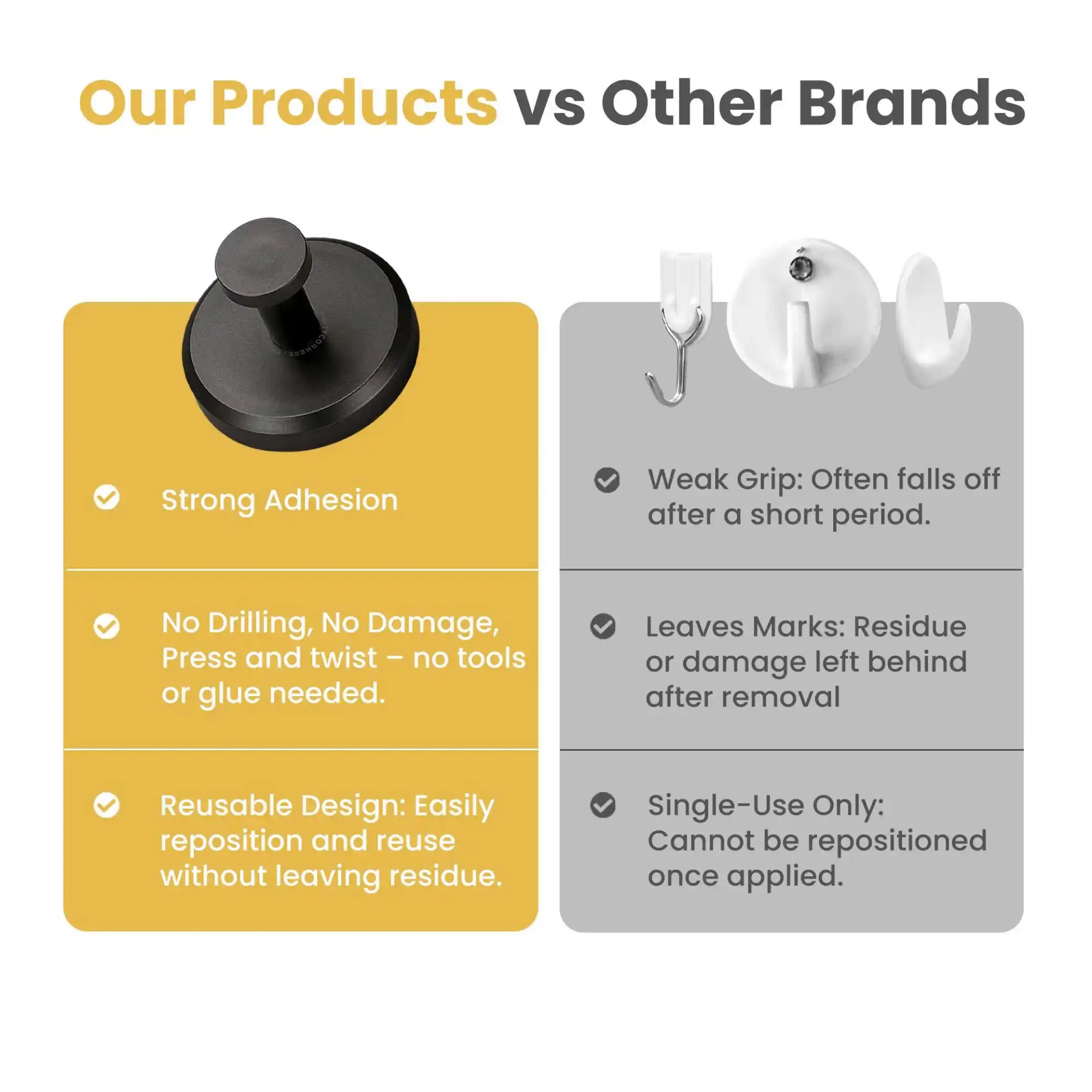 Our Products vs Other Brands

Strong Adhesion

No Drilling, No Damage, Press and twist – no tools or glue needed.

Reusable Design: Easily reposition and reuse without leaving residue.

Weak Grip: Often falls off after a short period.

Leaves Marks: Residue or damage left behind after removal

Single-Use Only: Cannot be repositioned once applied.